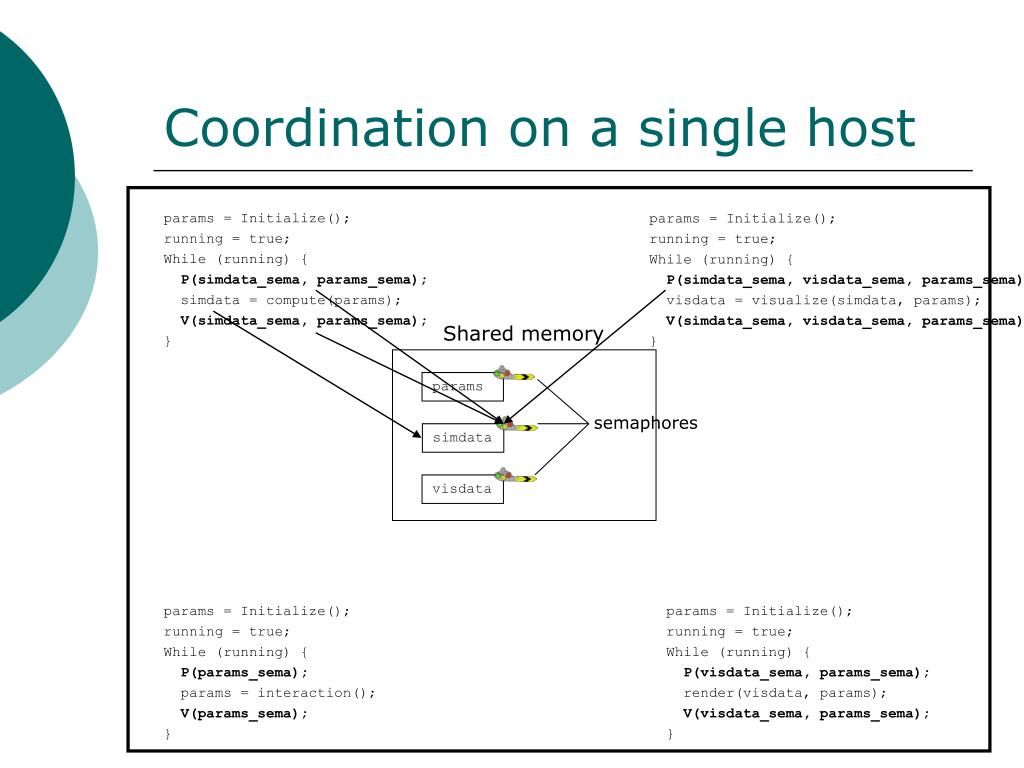 Coordination on a single host

params = Initialize();
running = true;
While (running) {
P(simdata_sema, params_sema);
simdata = compute(params);
V(simdata_sema, params_sema);
}

params = Initialize();
running = true;
While (running) {
P(simdata_sema, visdata_sema, params_sema)
visdata = visualize(simdata, params);
V(simdata_sema, visdata_sema, params_sema)
}

Shared memory

params

simdata

visdata

semaphores

params = Initialize();
running = true;
While (running) {
P(params_sema);
params = interaction();
V(params_sema);
}

params = Initialize();
running = true;
While (running) {
P(visdata_sema, params_sema);
render(visdata, params);
V(visdata_sema, params_sema);
}